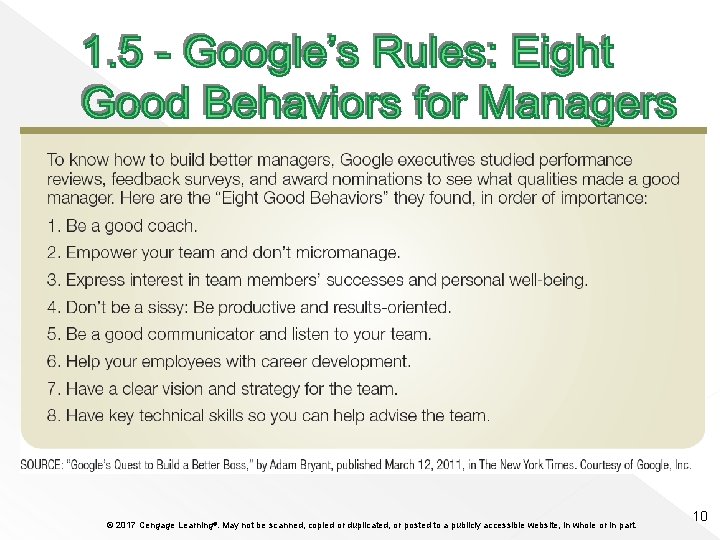 1.5 - Google's Rules: Eight Good Behaviors for Managers

To know how to build better managers, Google executives studied performance reviews, feedback surveys, and award nominations to see what qualities made a good manager. Here are the "Eight Good Behaviors" they found, in order of importance:

1. Be a good coach.

2. Empower your team and don't micromanage.

3. Express interest in team members' successes and personal well-being.

4. Don't be a sissy: Be productive and results-oriented.

5. Be a good communicator and listen to your team.

6. Help your employees with career development.

7. Have a clear vision and strategy for the team.

8. Have key technical skills so you can help advise the team.

SOURCE: "Google's Quest to Build a Better Boss," by Adam Bryant, published March 12, 2011, in The New York Times. Courtesy of Google, Inc.

10

© 2017 Cengage Learning®. May not be scanned, copied or duplicated, or posted to a publicly accessible website, in whole or in part.